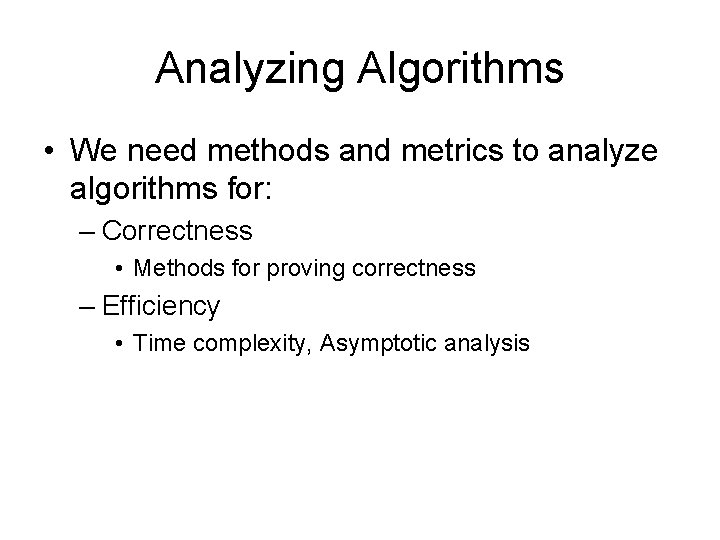 Analyzing Algorithms

• We need methods and metrics to analyze algorithms for:

– Correctness

• Methods for proving correctness

– Efficiency

• Time complexity, Asymptotic analysis